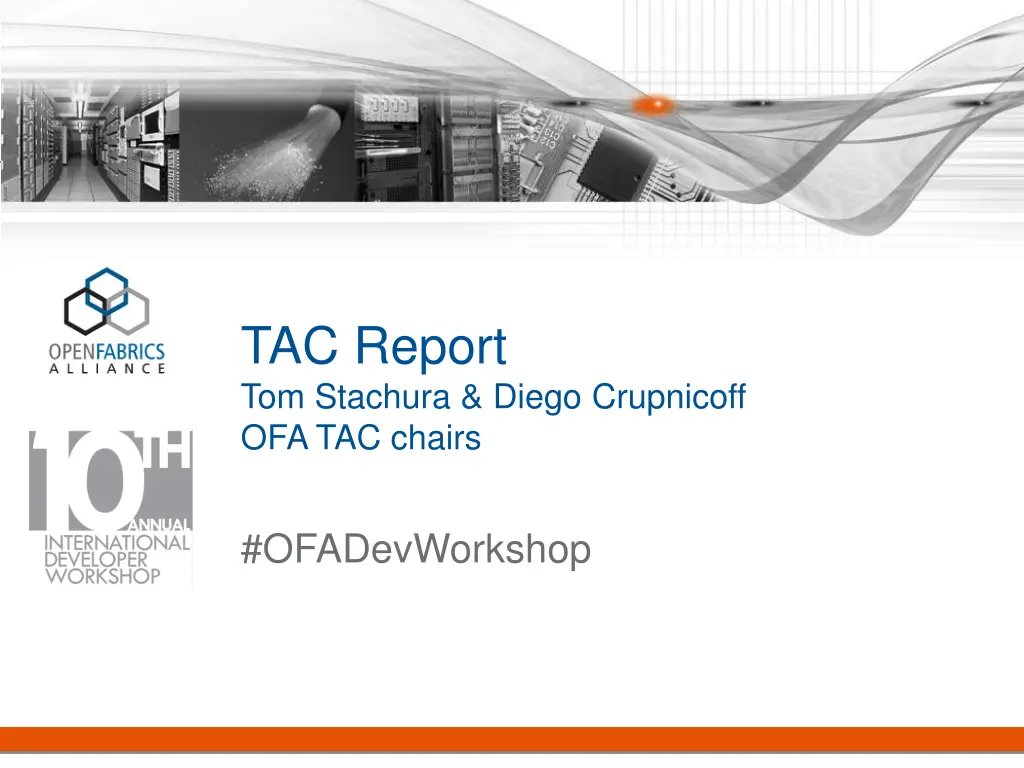 OPENFABRICS
ALLIANCE

10TH ANNUAL
INTERNATIONAL
DEVELOPER
WORKSHOP

TAC Report
Tom Stachura & Diego Crupnicoff
OFA TAC chairs

#OFADevWorkshop